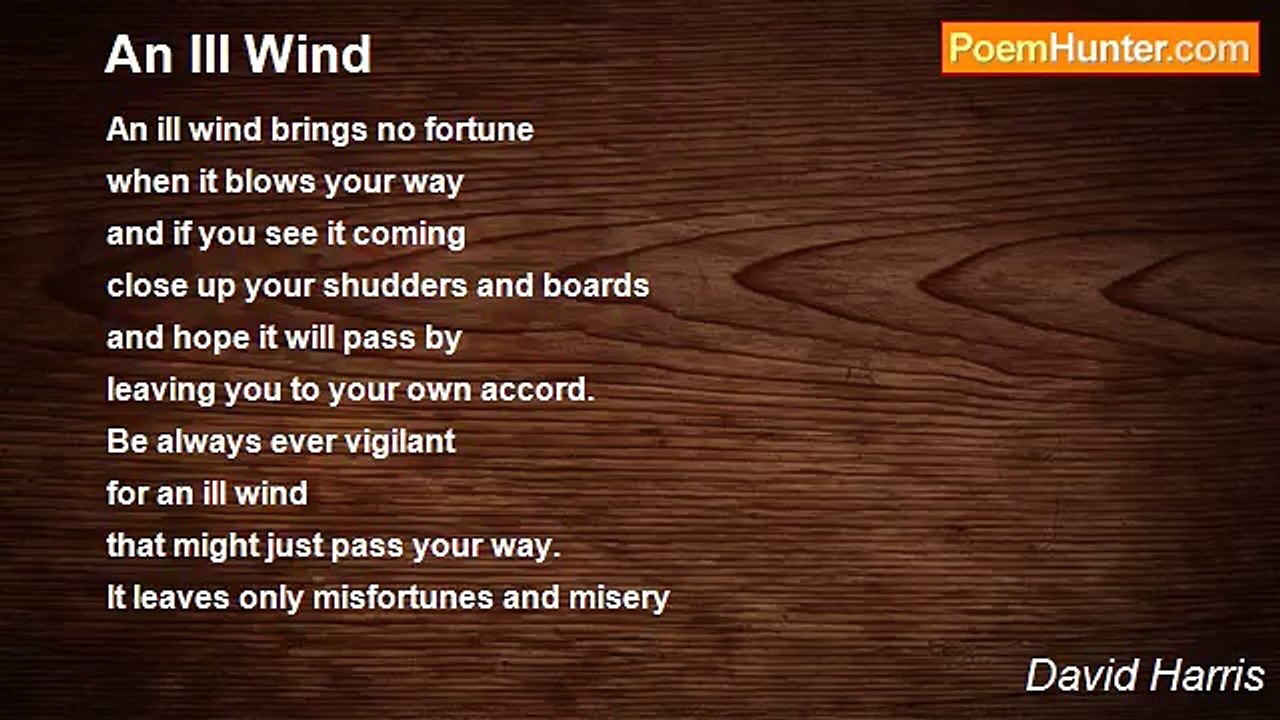 An Ill Wind

PoemHunter.com

An ill wind brings no fortune
when it blows your way
and if you see it coming
close up your shudders and boards
and hope it will pass by
leaving you to your own accord.
Be always ever vigilant
for an ill wind
that might just pass your way.
It leaves only misfortunes and misery

David Harris